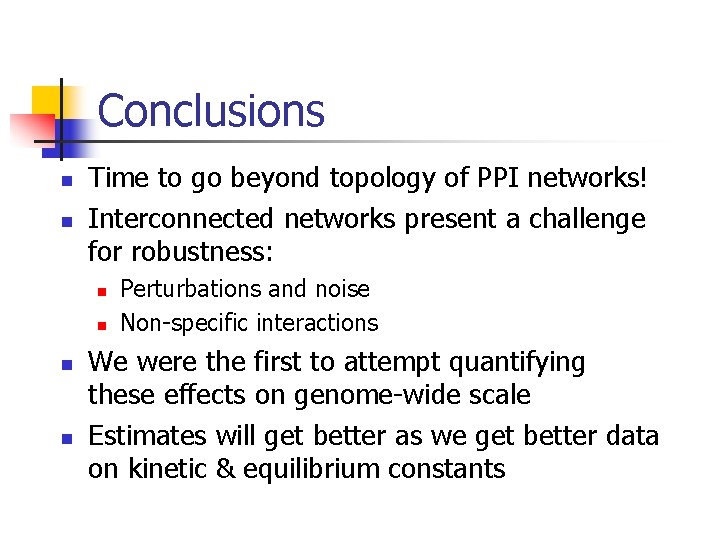 Conclusions

- Time to go beyond topology of PPI networks!
- Interconnected networks present a challenge for robustness:
  - Perturbations and noise
  - Non-specific interactions
- We were the first to attempt quantifying these effects on genome-wide scale
- Estimates will get better as we get better data on kinetic & equilibrium constants